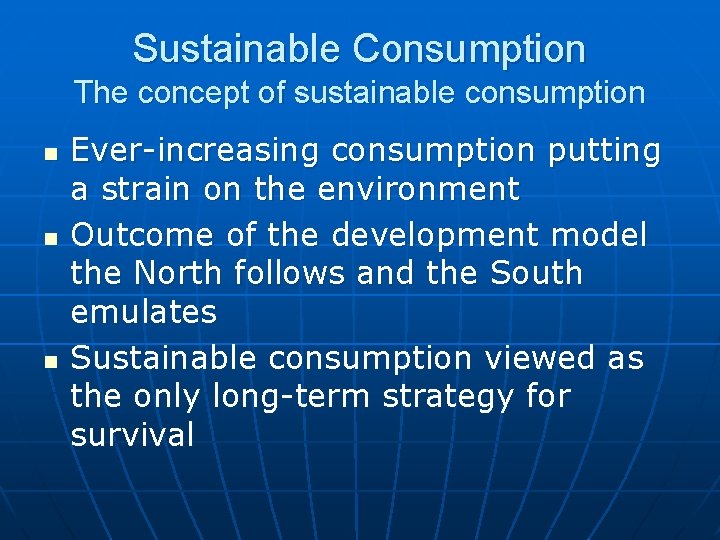 Sustainable Consumption
The concept of sustainable consumption

- Ever-increasing consumption putting a strain on the environment
- Outcome of the development model the North follows and the South emulates
- Sustainable consumption viewed as the only long-term strategy for survival